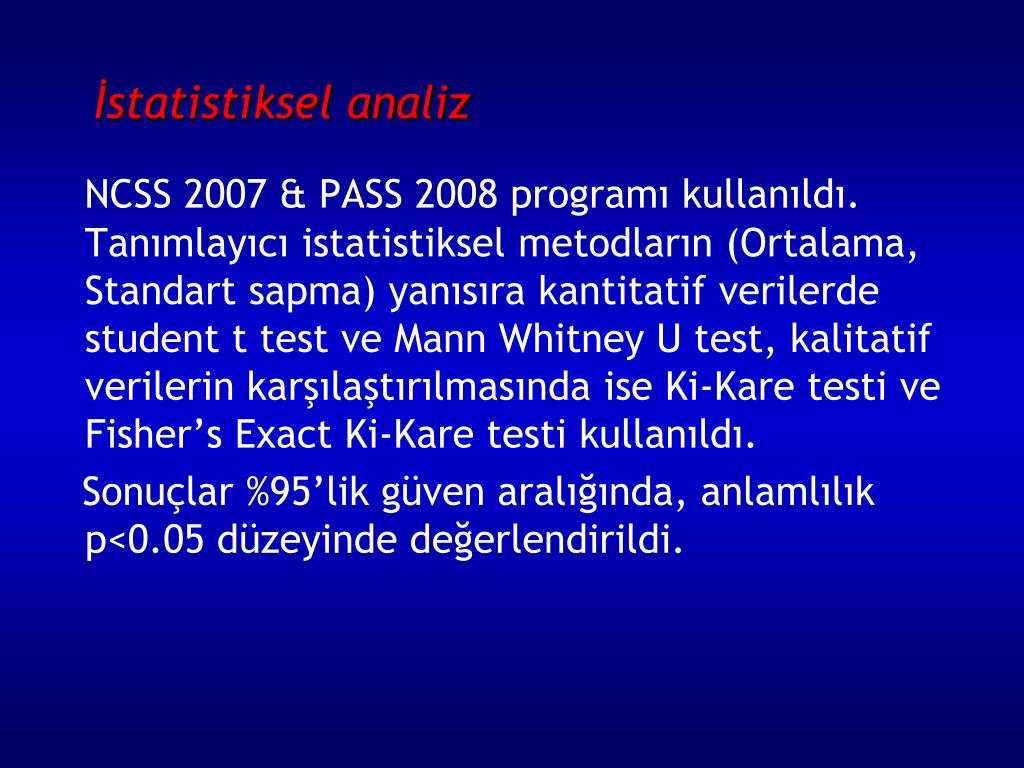 İstatistiksel analiz

NCSS 2007 & PASS 2008 programı kullanıldı. Tanımlayıcı istatistiksel metodların (Ortalama, Standart sapma) yanısıra kantitatif verilerde student t test ve Mann Whitney U test, kalitatif verilerin karşılaştırılmasında ise Ki-Kare testi ve Fisher's Exact Ki-Kare testi kullanıldı.

Sonuçlar %95'lik güven aralığında, anlamlılık p<0.05 düzeyinde değerlendirildi.